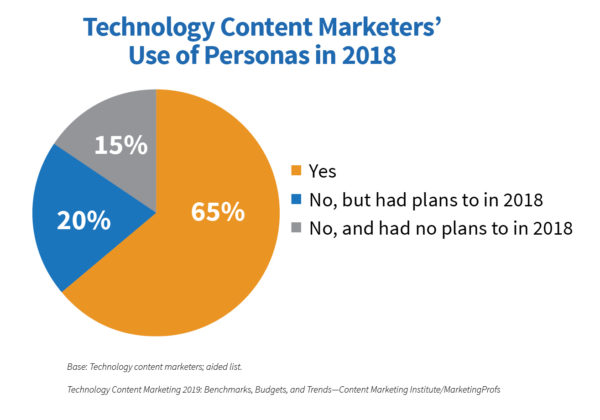 Technology Content Marketers' Use of Personas in 2018

15%

20%

65%

Yes

No, but had plans to in 2018

No, and had no plans to in 2018

Base: Technology content marketers; aided list.

Technology Content Marketing 2019: Benchmarks, Budgets, and Trends—Content Marketing Institute/MarketingProfs